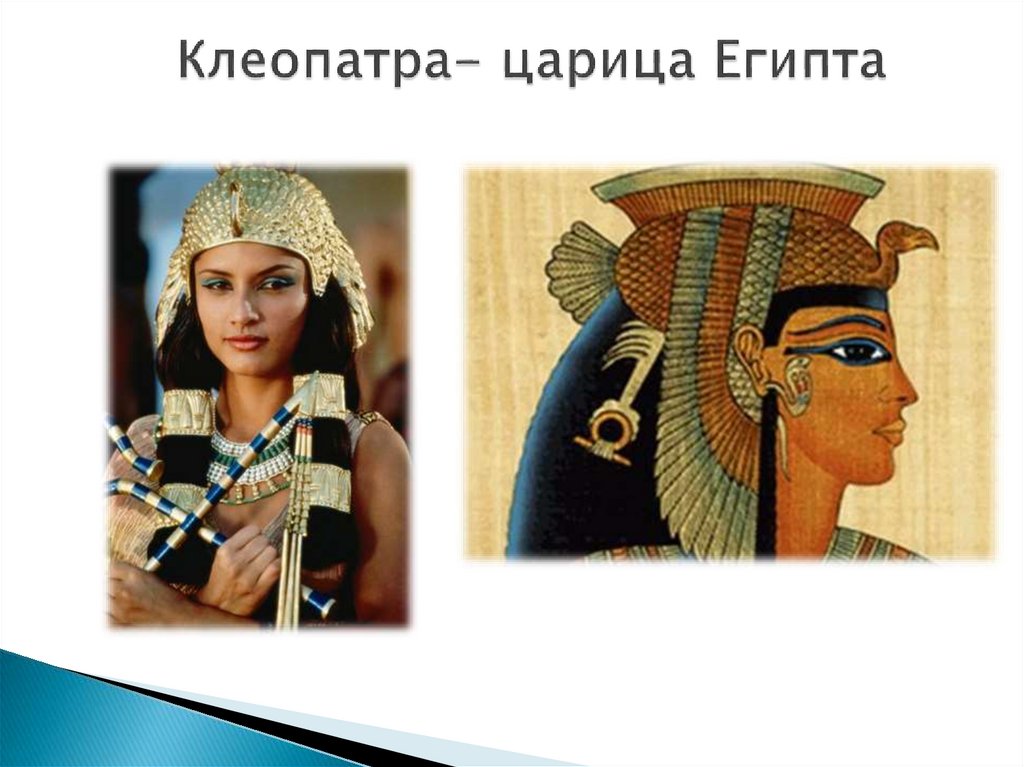 Клеопатра– царица Египта